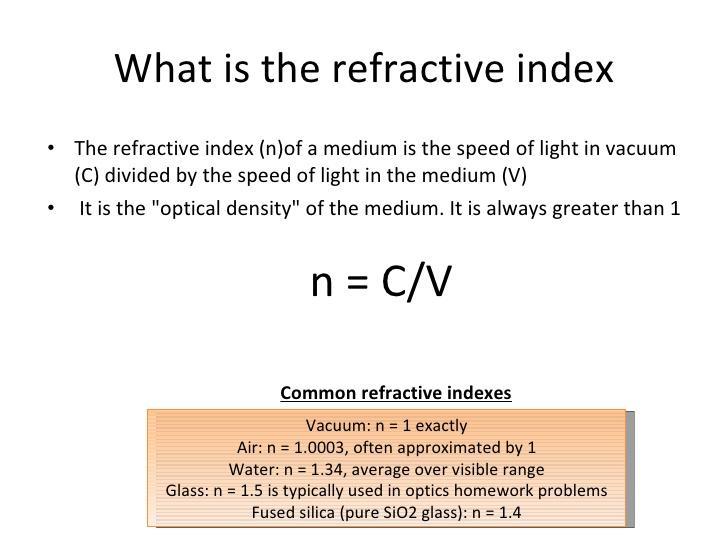 What is the refractive index

• The refractive index (n)of a medium is the speed of light in vacuum (C) divided by the speed of light in the medium (V)
• It is the "optical density" of the medium. It is always greater than 1

$n = C/V$

Common refractive indexes

Vacuum: n = 1 exactly
Air: n = 1.0003, often approximated by 1
Water: n = 1.34, average over visible range
Glass: n = 1.5 is typically used in optics homework problems
Fused silica (pure SiO2 glass): n = 1.4